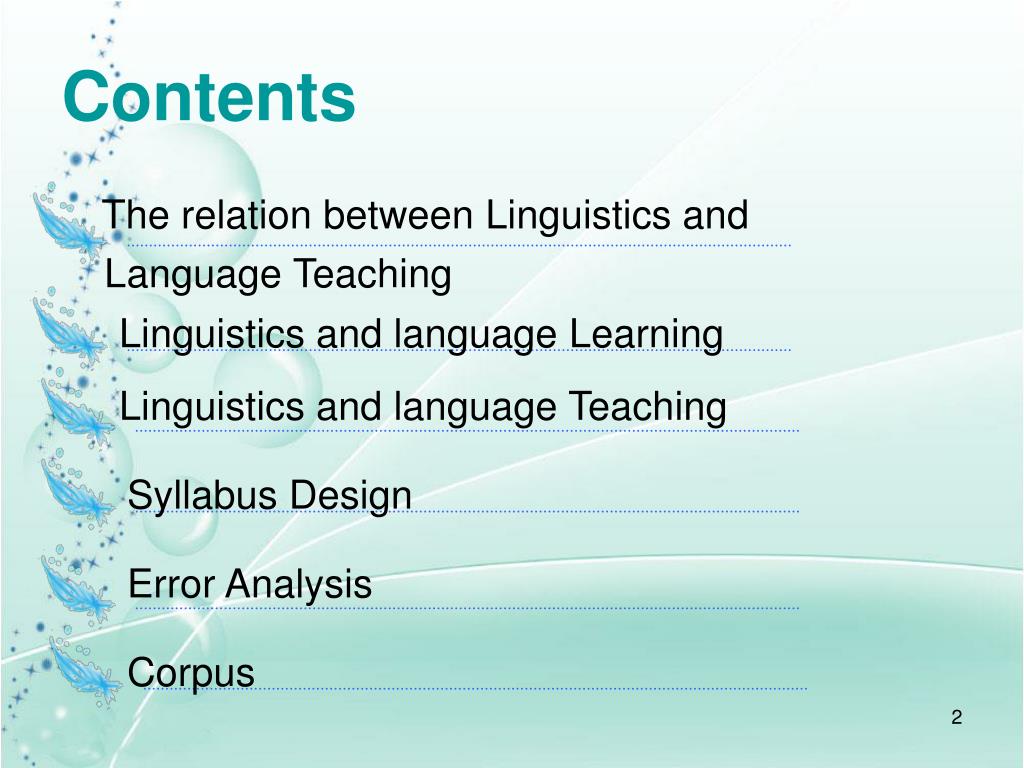 Contents

The relation between Linguistics and Language Teaching

Linguistics and language Learning

Linguistics and language Teaching

Syllabus Design

Error Analysis

Corpus

2